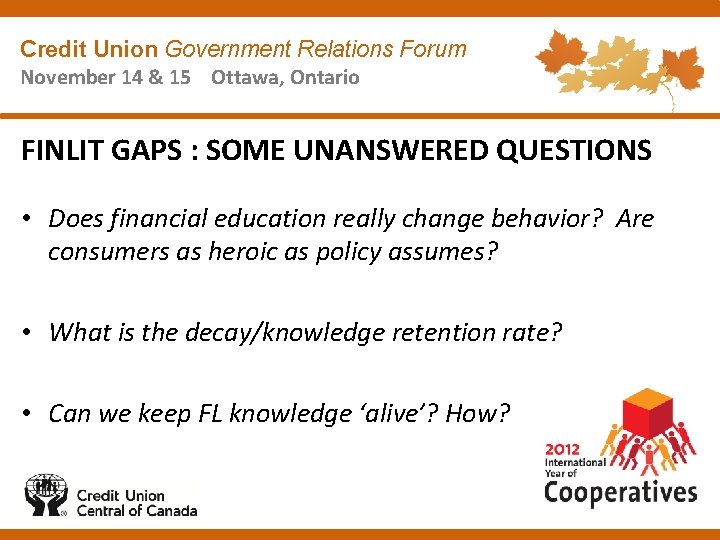 Credit Union Government Relations Forum
November 14 & 15 Ottawa, Ontario

FINLIT GAPS : SOME UNANSWERED QUESTIONS

• Does financial education really change behavior? Are consumers as heroic as policy assumes?

• What is the decay/knowledge retention rate?

• Can we keep FL knowledge 'alive'? How?

Credit Union Central of Canada

2012 International Year of Cooperatives